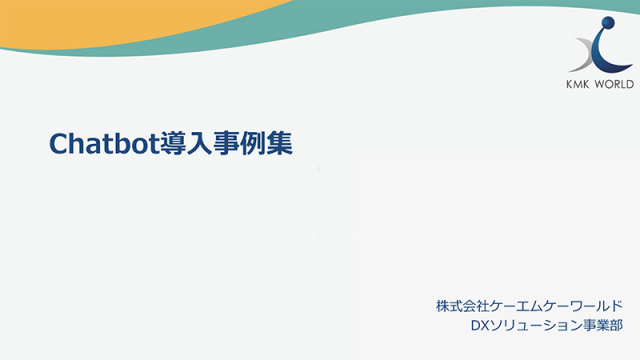 KMK WORLD

Chatbot導入事例集

株式会社ケーエムケーワールド
DXソリューション事業部